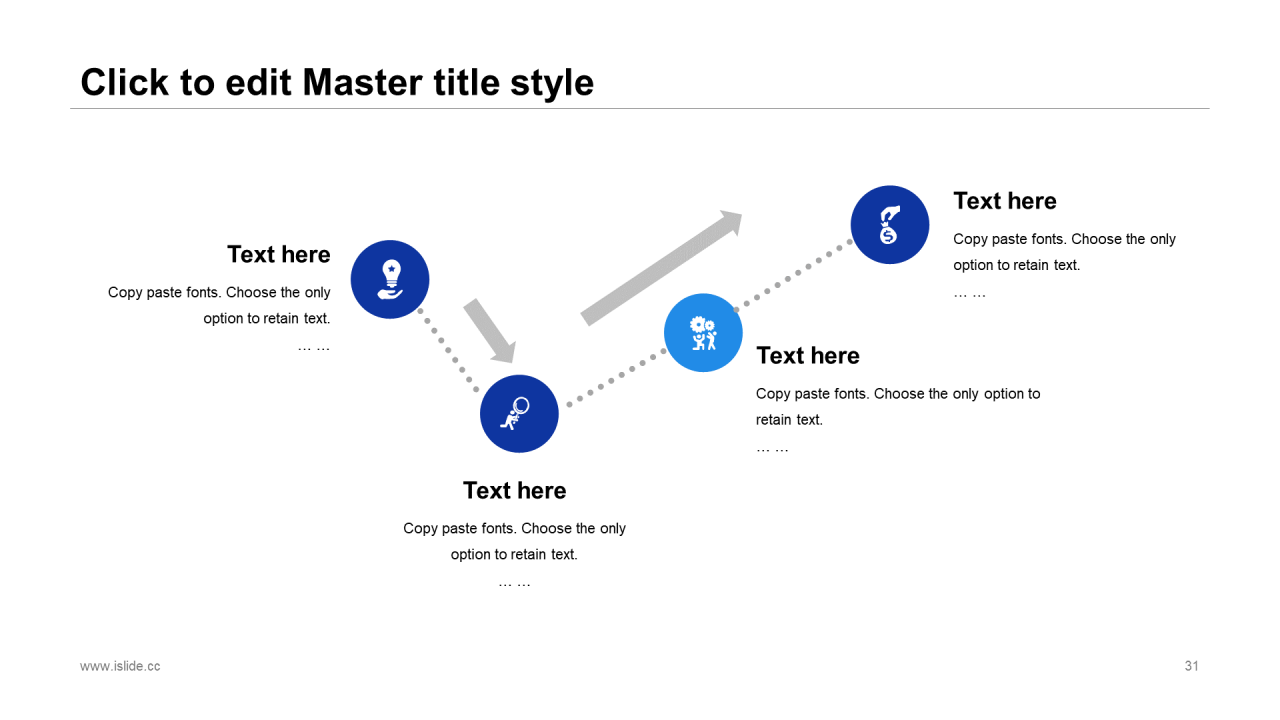 Click to edit Master title style

Text here

Copy paste fonts. Choose the only option to retain text.

… …

Text here

Copy paste fonts. Choose the only option to retain text.

… …

Text here

Copy paste fonts. Choose the only option to retain text.

… …

Text here

Copy paste fonts. Choose the only option to retain text.

… …

www.islide.cc

31